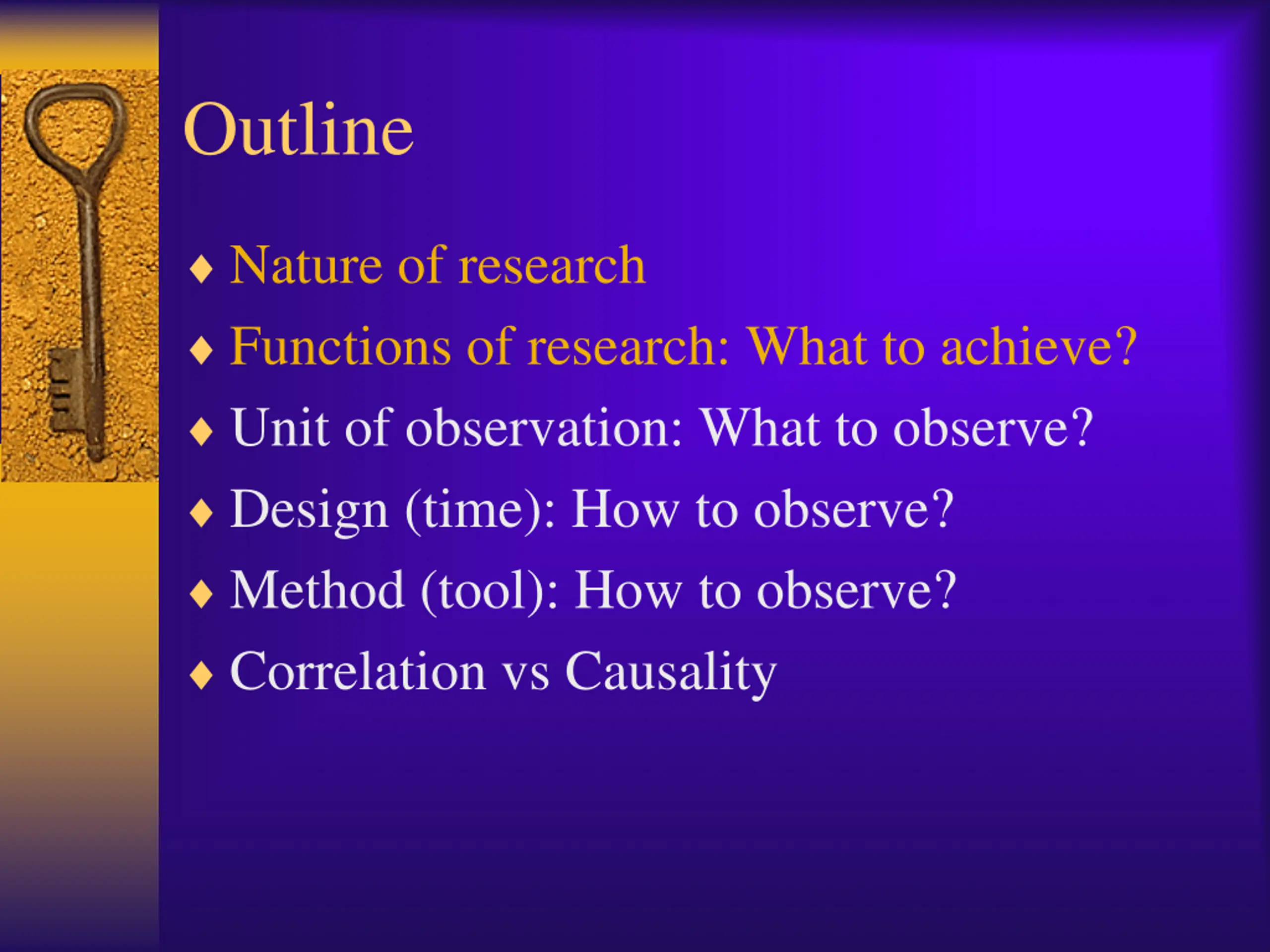 Outline

♦ Nature of research
♦ Functions of research: What to achieve?
♦ Unit of observation: What to observe?
♦ Design (time): How to observe?
♦ Method (tool): How to observe?
♦ Correlation vs Causality